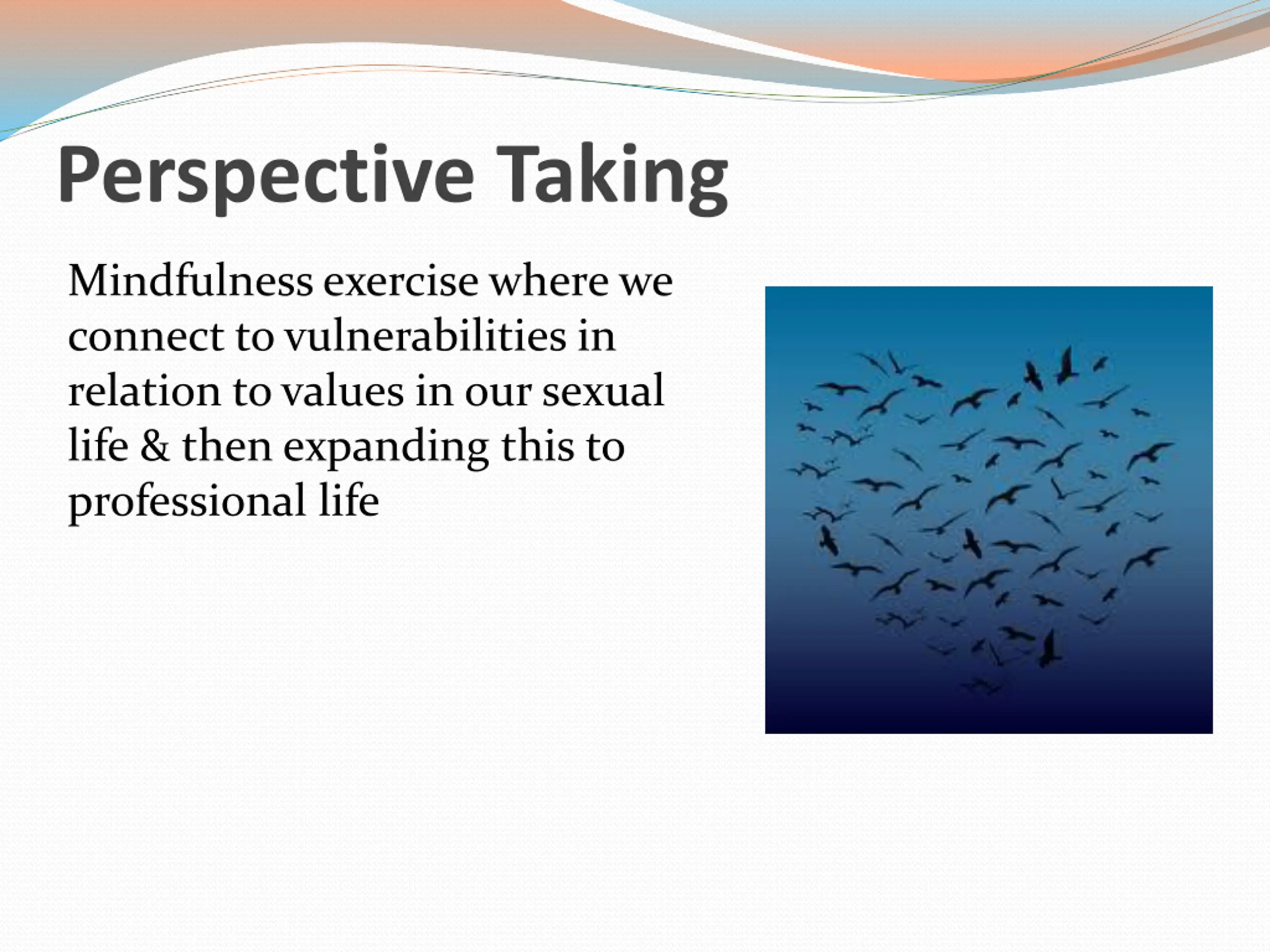 Perspective Taking

Mindfulness exercise where we connect to vulnerabilities in relation to values in our sexual life & then expanding this to professional life